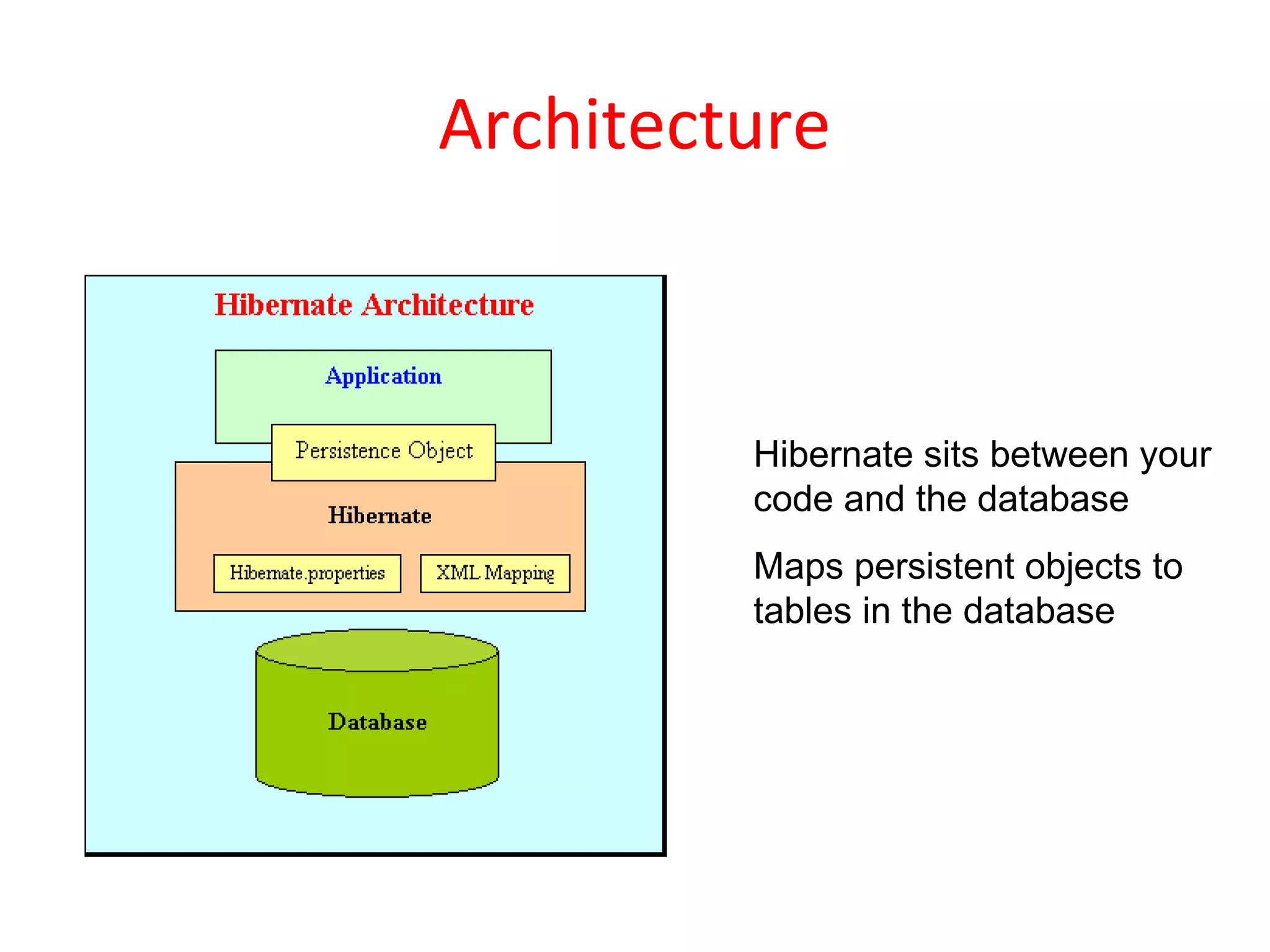 Architecture

Hibernate Architecture

Application

Persistence Object

Hibernate

Hibernate.properties

XML Mapping

Database

Hibernate sits between your code and the database

Maps persistent objects to tables in the database